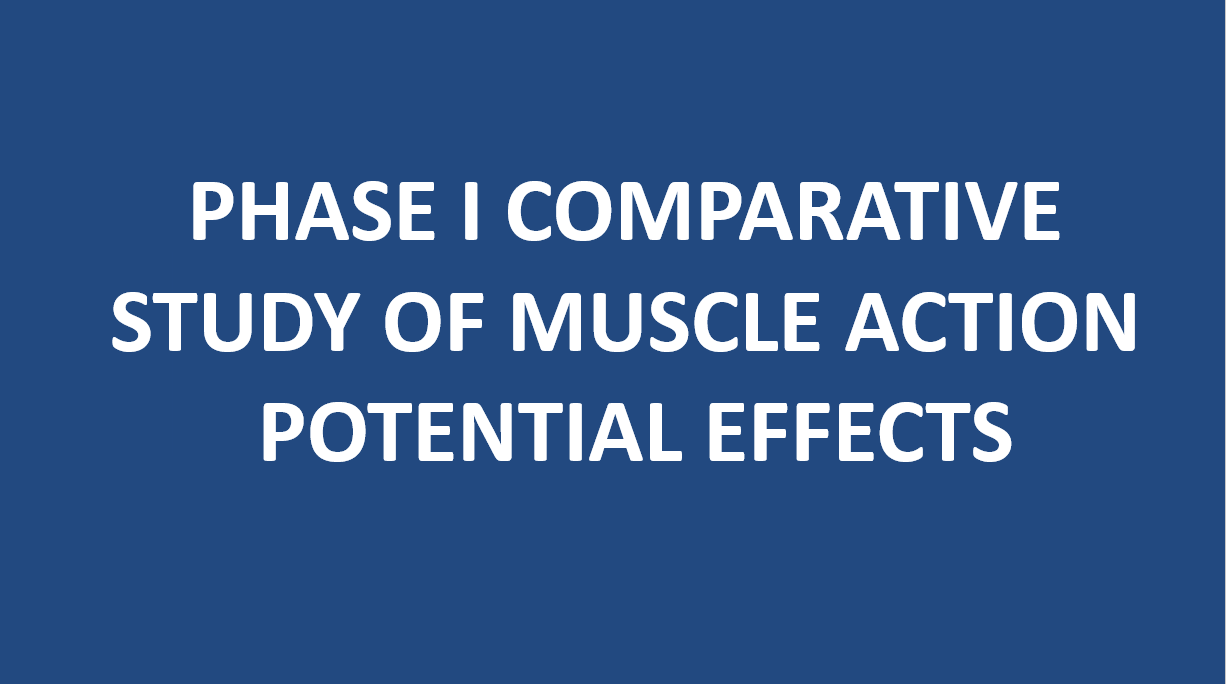 PHASE I COMPARATIVE STUDY OF MUSCLE ACTION POTENTIAL EFFECTS